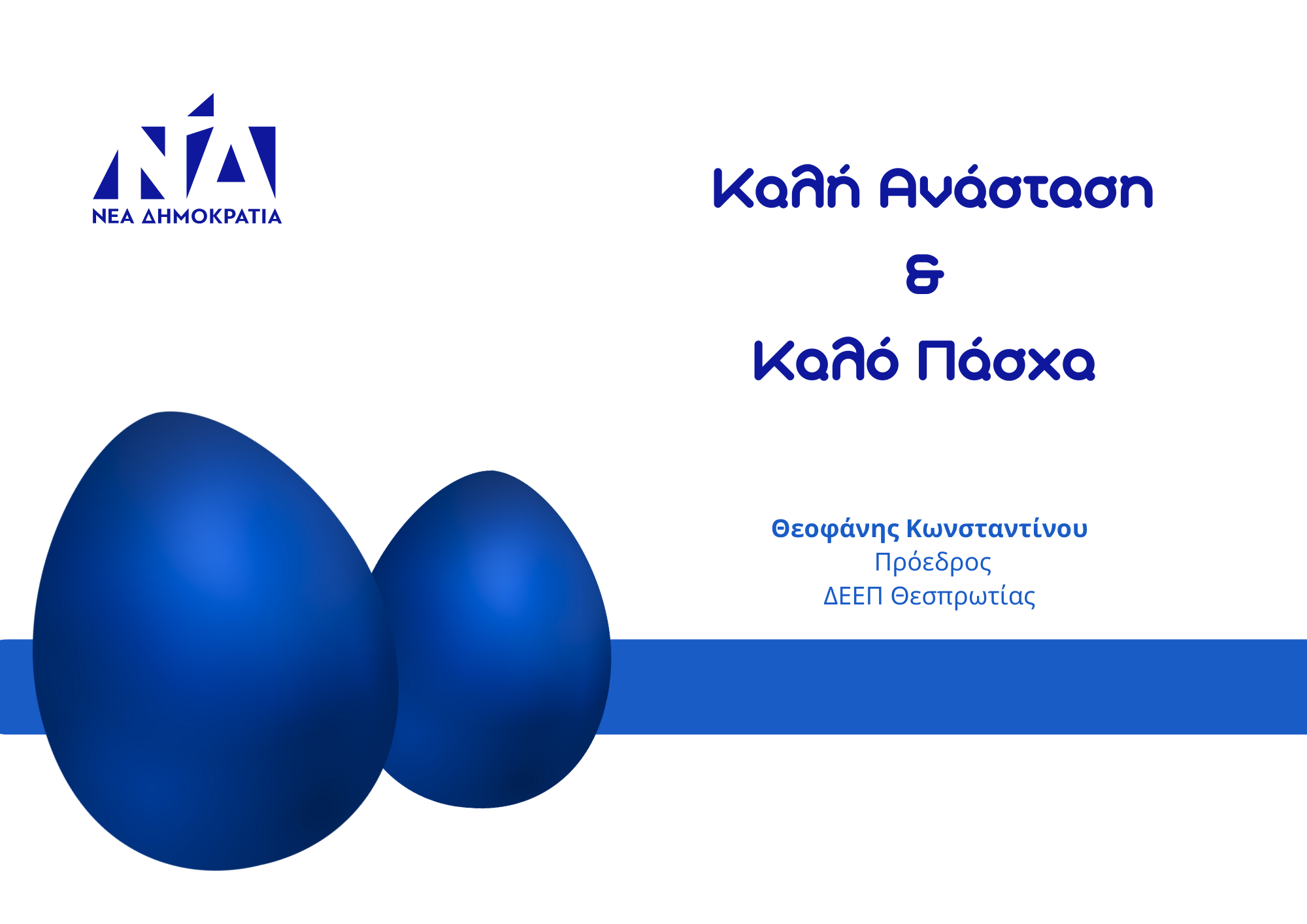 ΝΔ
ΝΕΑ ΔΗΜΟΚΡΑΤΙΑ

Καλή Ανάσταση
&
Καλό Πάσχα

Θεοφάνης Κωνσταντίνου
Πρόεδρος
ΔΕΕΠ Θεσπρωτίας